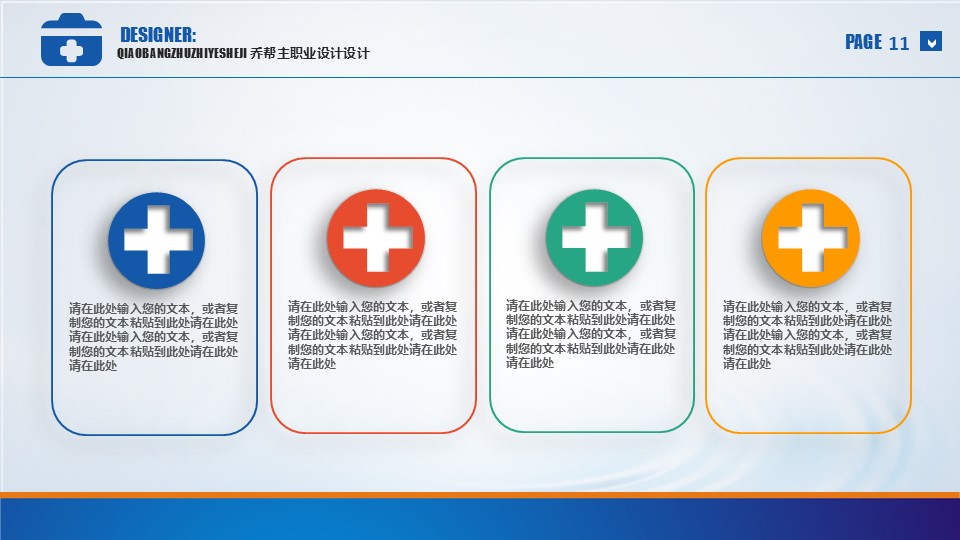 DESIGNER:
QIAOBANGZHUZHIYESHEJI 乔帮主职业设计设计

PAGE 11

请在此处输入您的文本，或者复制您的文本粘贴到此处请在此处请在此处输入您的文本，或者复制您的文本粘贴到此处请在此处请在此处

请在此处输入您的文本，或者复制您的文本粘贴到此处请在此处请在此处输入您的文本，或者复制您的文本粘贴到此处请在此处请在此处

请在此处输入您的文本，或者复制您的文本粘贴到此处请在此处请在此处输入您的文本，或者复制您的文本粘贴到此处请在此处请在此处

请在此处输入您的文本，或者复制您的文本粘贴到此处请在此处请在此处输入您的文本，或者复制您的文本粘贴到此处请在此处请在此处